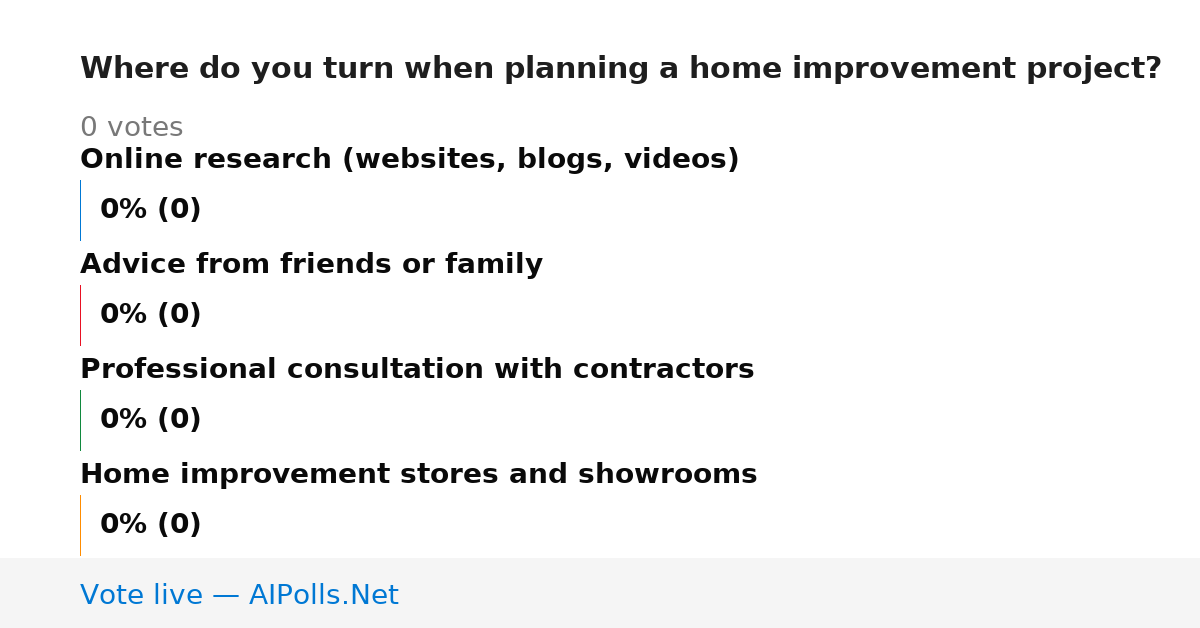 Where do you turn when planning a home improvement project?

0 votes

Online research (websites, blogs, videos)

0% (0)

Advice from friends or family

0% (0)

Professional consultation with contractors

0% (0)

Home improvement stores and showrooms

0% (0)

Vote live — AIPolls.Net